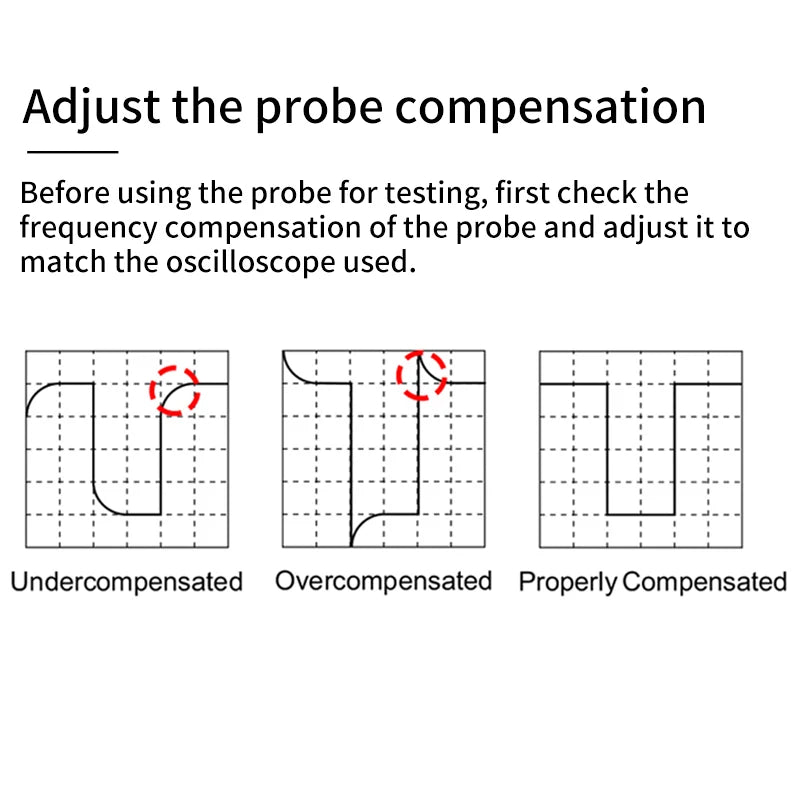 Adjust the probe compensation

Before using the probe for testing, first check the frequency compensation of the probe and adjust it to match the oscilloscope used.

Undercompensated

Overcompensated

Properly Compensated